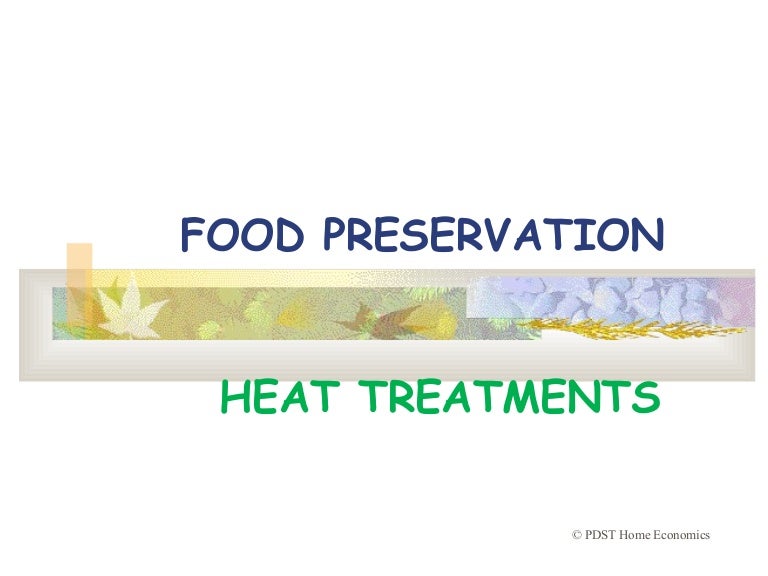 FOOD PRESERVATION

HEAT TREATMENTS

© PDST Home Economics